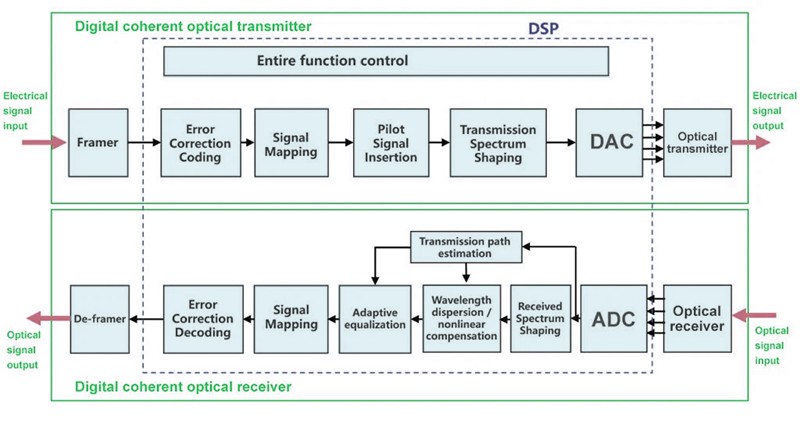 Digital coherent optical transmitter

DSP

Entire function control

Electrical signal input

Framer

Error Correction Coding

Signal Mapping

Pilot Signal Insertion

Transmission Spectrum Shaping

DAC

Optical transmitter

Electrical signal output

Transmission path estimation

Optical signal output

De-framer

Error Correction Decoding

Signal Mapping

Adaptive equalization

Wavelength dispersion / nonlinear compensation

Received Spectrum Shaping

ADC

Optical receiver

Optical signal input

Digital coherent optical receiver